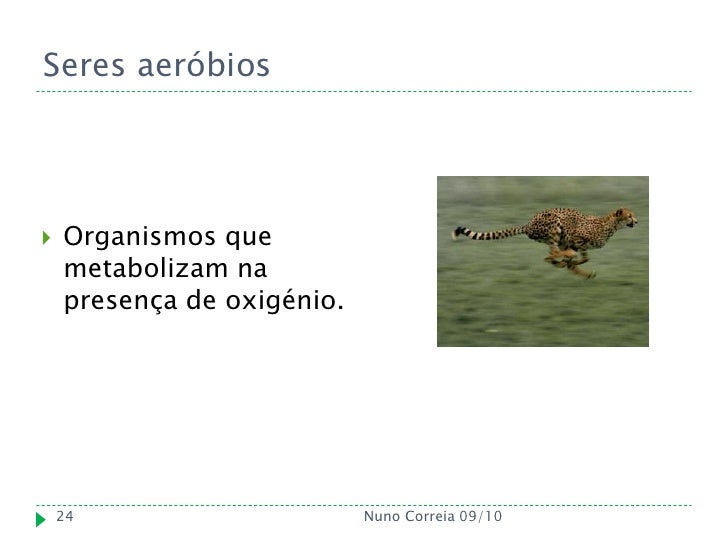 Seres aeróbios

Organismos que metabolizam na presença de oxigénio.

24

Nuno Correia 09/10